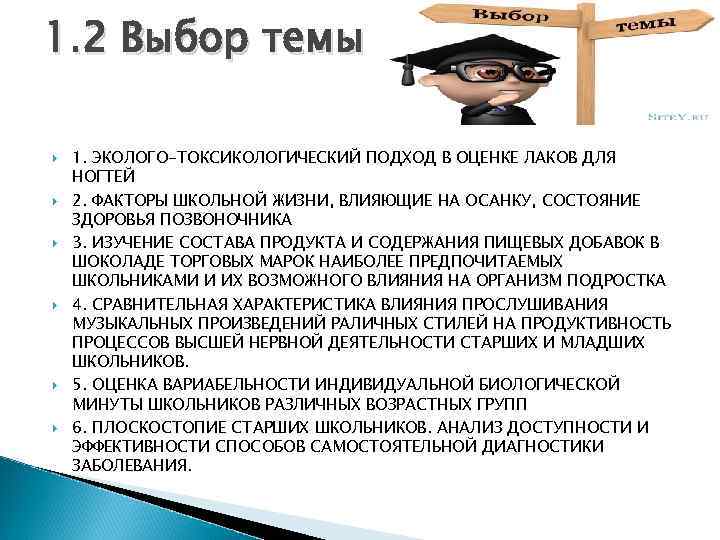 1.2 Выбор темы

Выбор
темы

SiteY.ru

1. ЭКОЛОГО-ТОКСИКОЛОГИЧЕСКИЙ ПОДХОД В ОЦЕНКЕ ЛАКОВ ДЛЯ НОГТЕЙ

2. ФАКТОРЫ ШКОЛЬНОЙ ЖИЗНИ, ВЛИЯЮЩИЕ НА ОСАНКУ, СОСТОЯНИЕ ЗДОРОВЬЯ ПОЗВОНОЧНИКА

3. ИЗУЧЕНИЕ СОСТАВА ПРОДУКТА И СОДЕРЖАНИЯ ПИЩЕВЫХ ДОБАВОК В ШОКОЛАДЕ ТОРГОВЫХ МАРОК НАИБОЛЕЕ ПРЕДПОЧИТАЕМЫХ ШКОЛЬНИКАМИ И ИХ ВОЗМОЖНОГО ВЛИЯНИЯ НА ОРГАНИЗМ ПОДРОСТКА

4. СРАВНИТЕЛЬНАЯ ХАРАКТЕРИСТИКА ВЛИЯНИЯ ПРОСЛУШИВАНИЯ МУЗЫКАЛЬНЫХ ПРОИЗВЕДЕНИЙ РАЛИЧНЫХ СТИЛЕЙ НА ПРОДУКТИВНОСТЬ ПРОЦЕССОВ ВЫСШЕЙ НЕРВНОЙ ДЕЯТЕЛЬНОСТИ СТАРШИХ И МЛАДШИХ ШКОЛЬНИКОВ.

5. ОЦЕНКА ВАРИАБЕЛЬНОСТИ ИНДИВИДУАЛЬНОЙ БИОЛОГИЧЕСКОЙ МИНУТЫ ШКОЛЬНИКОВ РАЗЛИЧНЫХ ВОЗРАСТНЫХ ГРУПП

6. ПЛОСКОСТОПИЕ СТАРШИХ ШКОЛЬНИКОВ. АНАЛИЗ ДОСТУПНОСТИ И ЭФФЕКТИВНОСТИ СПОСОБОВ САМОСТОЯТЕЛЬНОЙ ДИАГНОСТИКИ ЗАБОЛЕВАНИЯ.